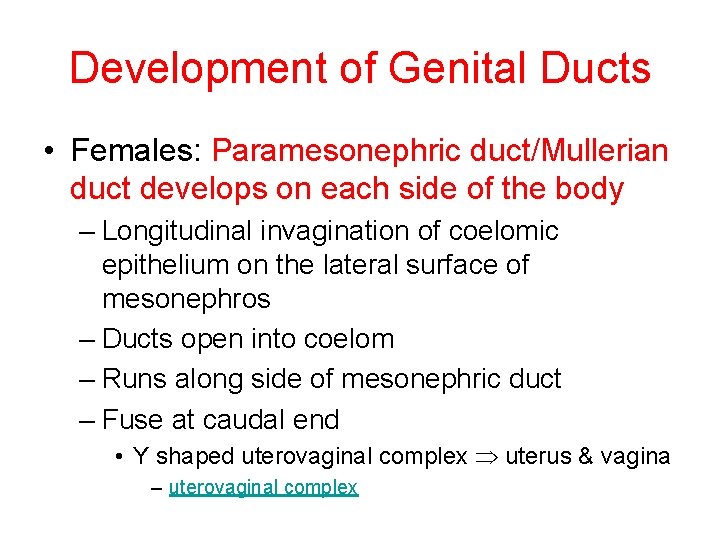 Development of Genital Ducts

• Females: Paramesonephric duct/Mullerian duct develops on each side of the body

– Longitudinal invagination of coelomic epithelium on the lateral surface of mesonephros

– Ducts open into coelom

– Runs along side of mesonephric duct

– Fuse at caudal end

• Y shaped uterovaginal complex $\Rightarrow$ uterus & vagina

– uterovaginal complex